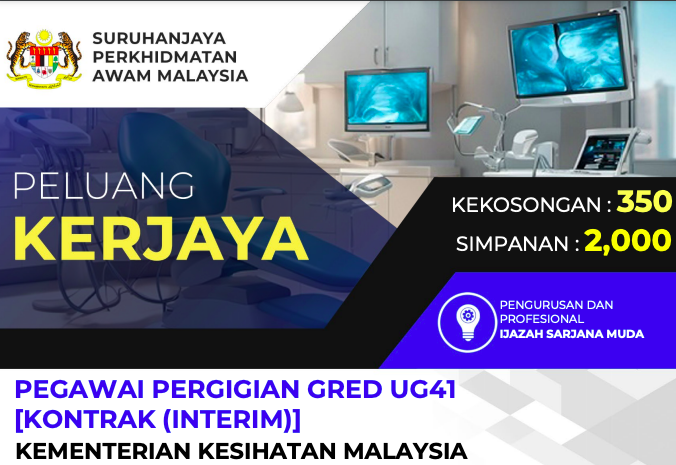 SURUHANJAYA PERKHIDMATAN AWAM MALAYSIA

PELUANG
KERJAYA

KEKOSONGAN : 350
SIMPANAN : 2,000

PENGURUSAN DAN PROFESIONAL
IJAZAH SARJANA MUDA

PEGAWAI PERGIGIAN GRED UG41
[KONTRAK (INTERIM)]
KEMENTERIAN KESIHATAN MALAYSIA